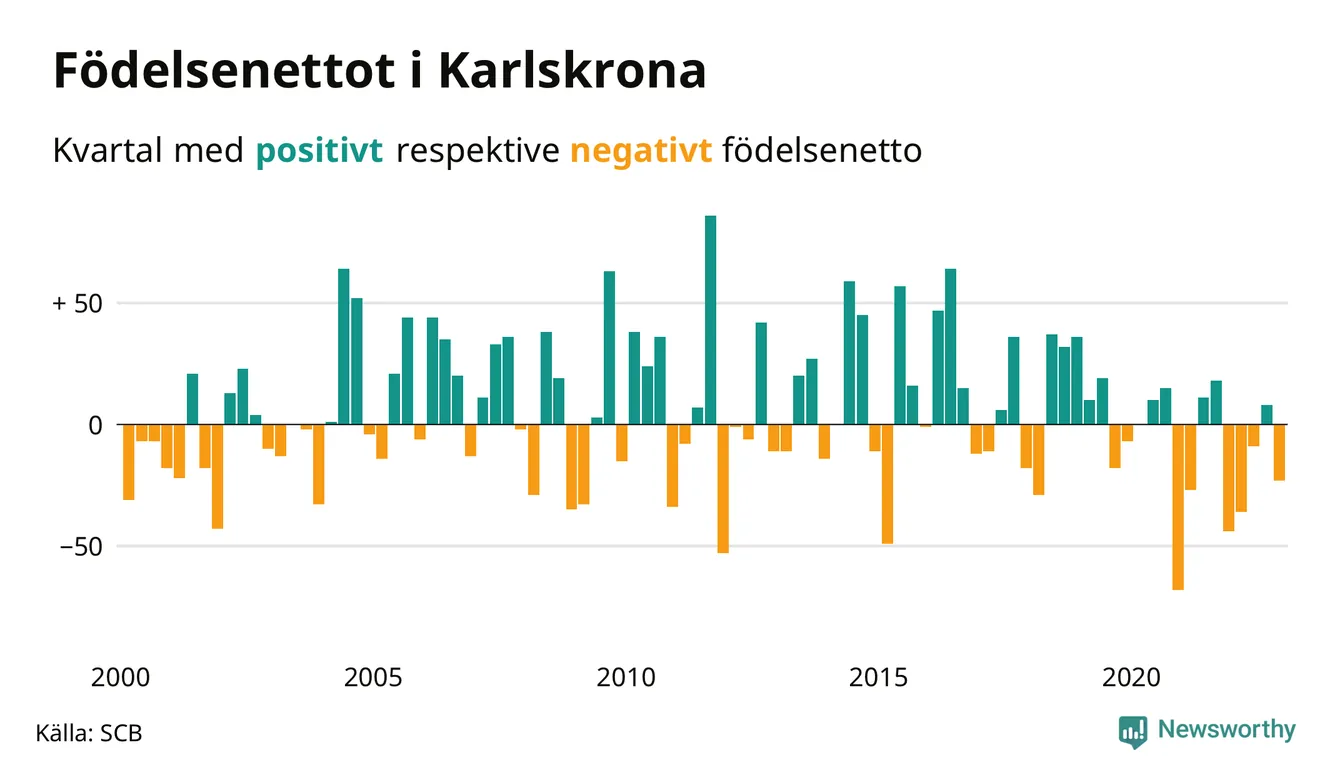 Födelsenettot i Karlskrona

Kvartal med positivt respektive negativt födelsenetto

+ 50
0
−50

2000
2005
2010
2015
2020

Källa: SCB

Newsworthy